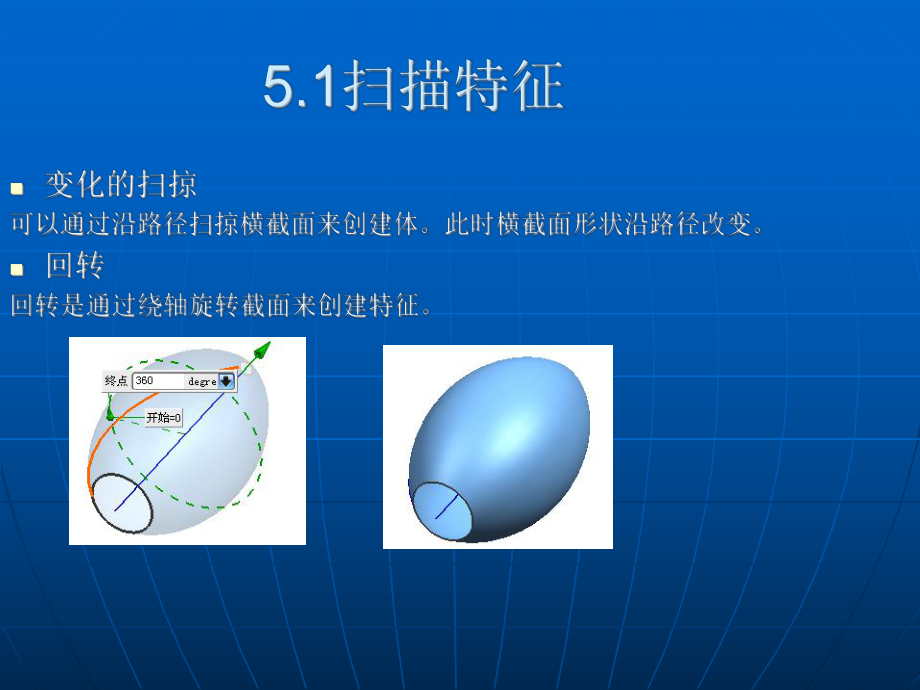 5.1扫描特征

变化的扫掠

可以通过沿路径扫掠横截面来创建体。此时横截面形状沿路径改变。

回转

回转是通过绕轴旋转截面来创建特征。

终点 360 degre

开始=0